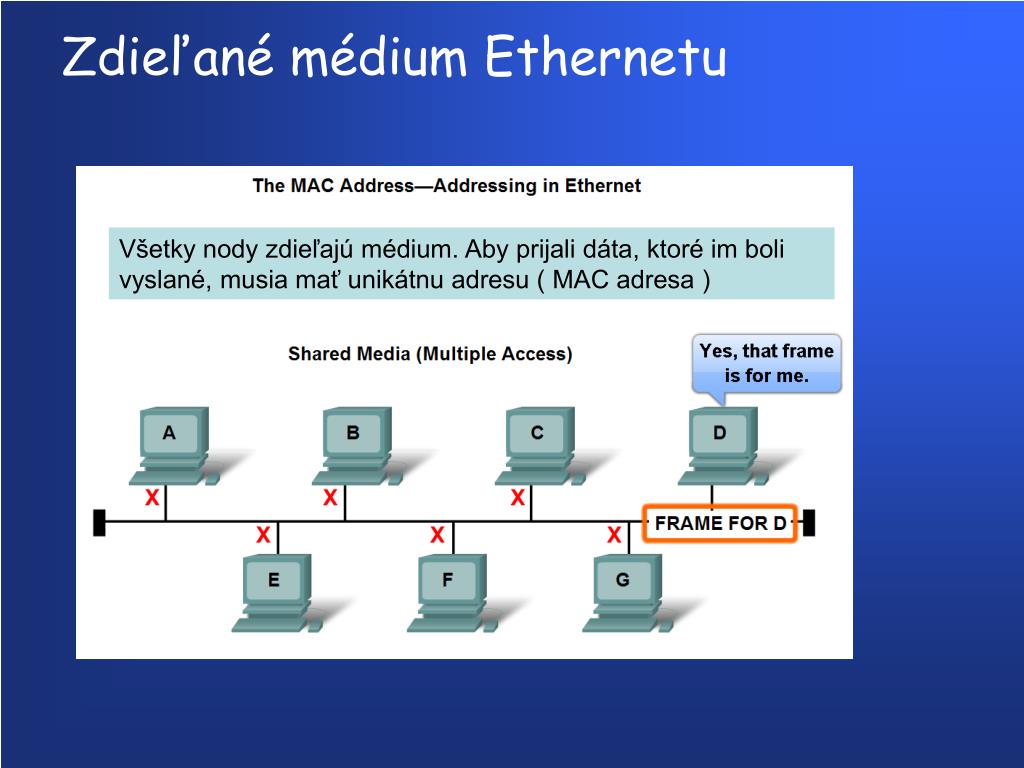 Zdieľané médium Ethernetu

The MAC Address—Addressing in Ethernet

Všetky nody zdieľajú médium. Aby prijali dáta, ktoré im boli vyslané, musia mať unikátnu adresu ( MAC adresa )

Shared Media (Multiple Access)

Yes, that frame is for me.

A

B

C

D

X

X

X

X

X

X

FRAME FOR D

E

F

G